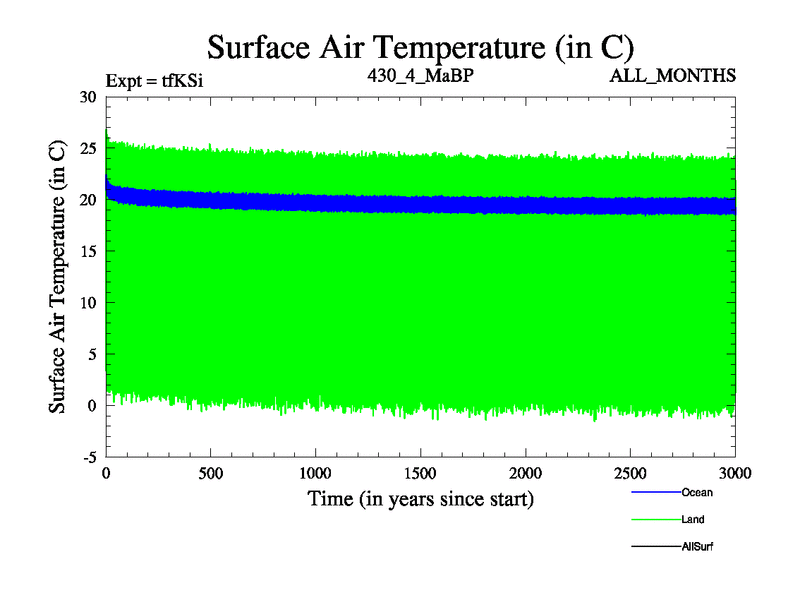 Surface Air Temperature (in C)

Expt = tfKSi

430_4_MaBP

ALL_MONTHS

Surface Air Temperature (in C)

30
25
20
15
10
5
0
-5

0
500
1000
1500
2000
2500
3000

Time (in years since start)

Ocean

Land

AllSurf